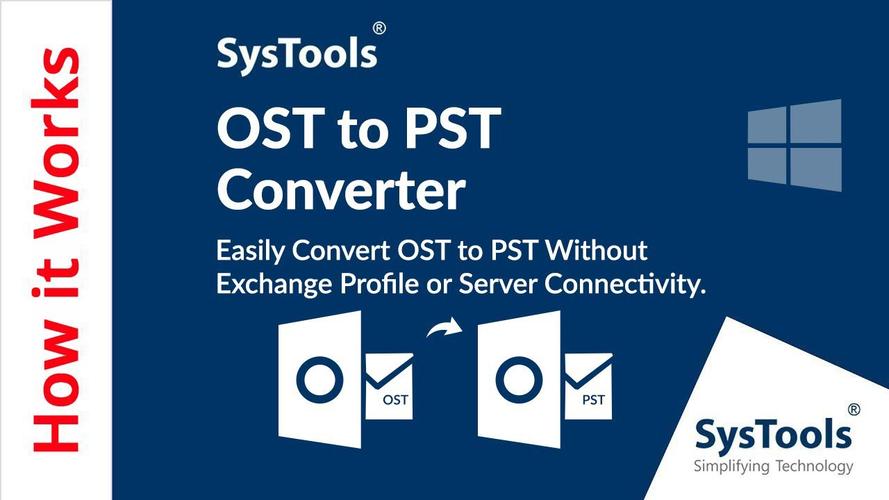 How it Works

SysTools®

OST to PST Converter

Easily Convert OST to PST Without Exchange Profile or Server Connectivity.

OST

PST

SysTools®
Simplifying Technology